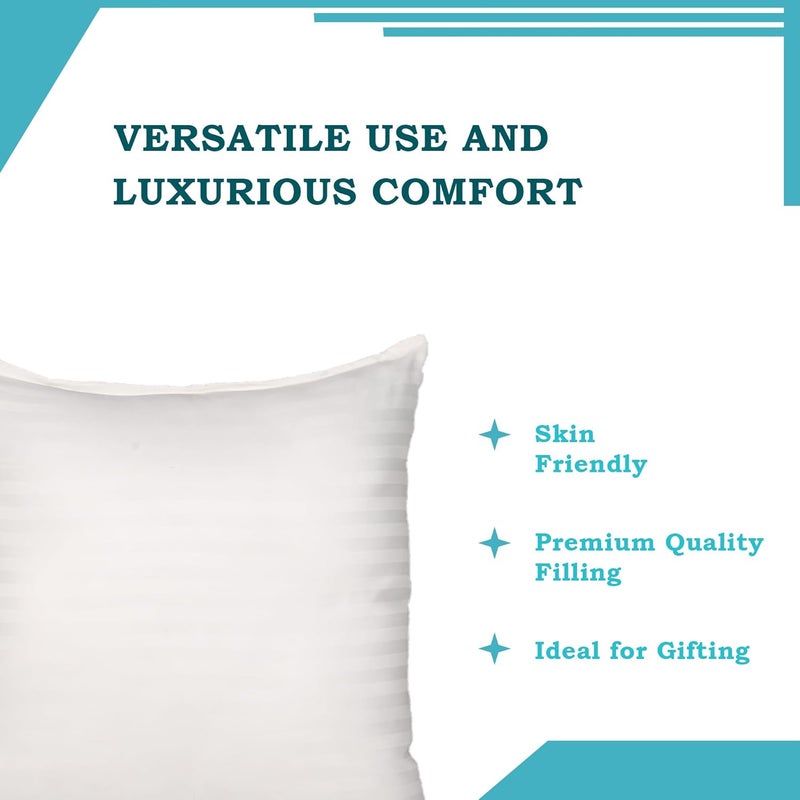 VERSATILE USE AND LUXURIOUS COMFORT

Skin Friendly

Premium Quality Filling

Ideal for Gifting